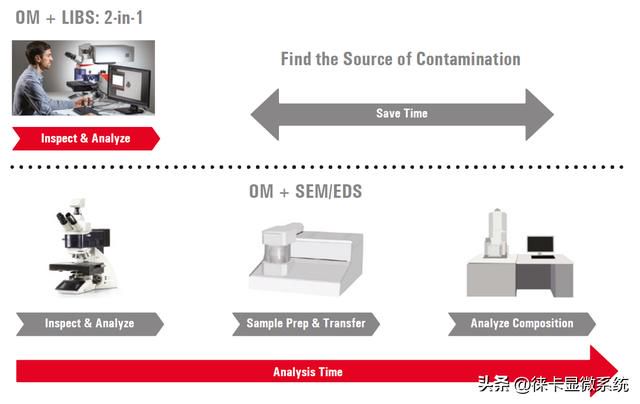 OM + LIBS: 2-in-1

Find the Source of Contamination

Save Time

Inspect & Analyze

OM + SEM/EDS

Inspect & Analyze

Sample Prep & Transfer

Analyze Composition

Analysis Time

头条 @徕卡显微系统